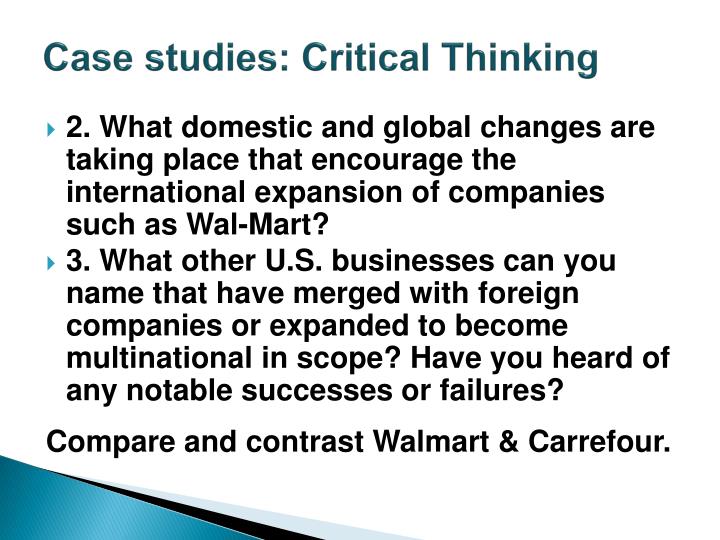 Case studies: Critical Thinking

2. What domestic and global changes are taking place that encourage the international expansion of companies such as Wal-Mart?

3. What other U.S. businesses can you name that have merged with foreign companies or expanded to become multinational in scope? Have you heard of any notable successes or failures?

Compare and contrast Walmart & Carrefour.